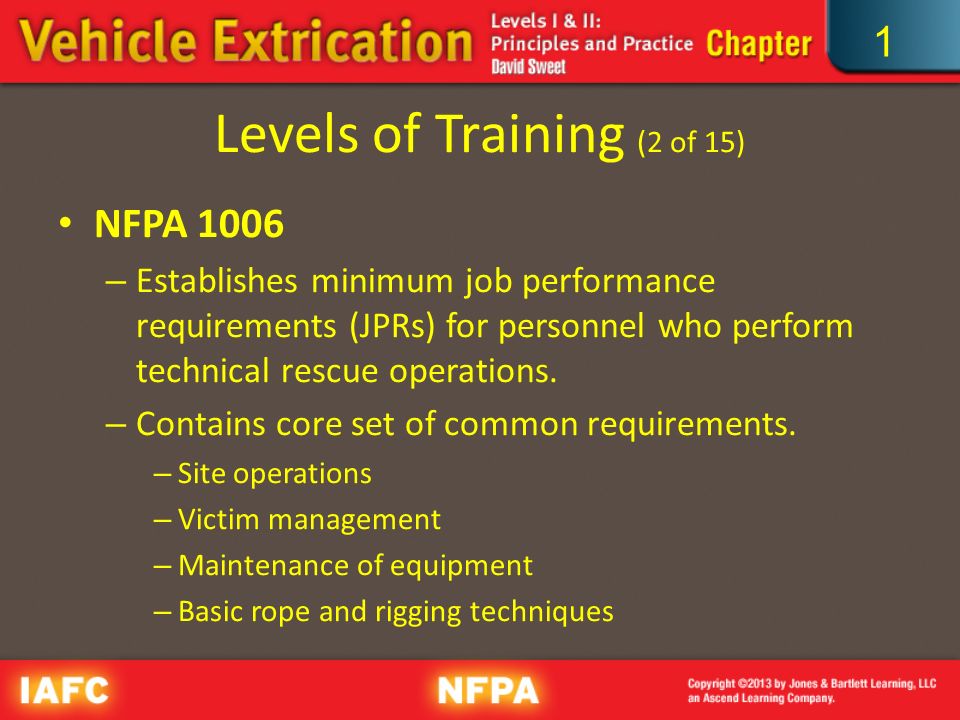 Vehicle Extrication Levels I & II: Principles and Practice David Sweet Chapter 1

Levels of Training (2 of 15)

• NFPA 1006

– Establishes minimum job performance requirements (JPRs) for personnel who perform technical rescue operations.

– Contains core set of common requirements.

– Site operations

– Victim management

– Maintenance of equipment

– Basic rope and rigging techniques

IAFC NFPA Copyright ©2013 by Jones & Bartlett Learning, LLC an Ascend Learning Company.